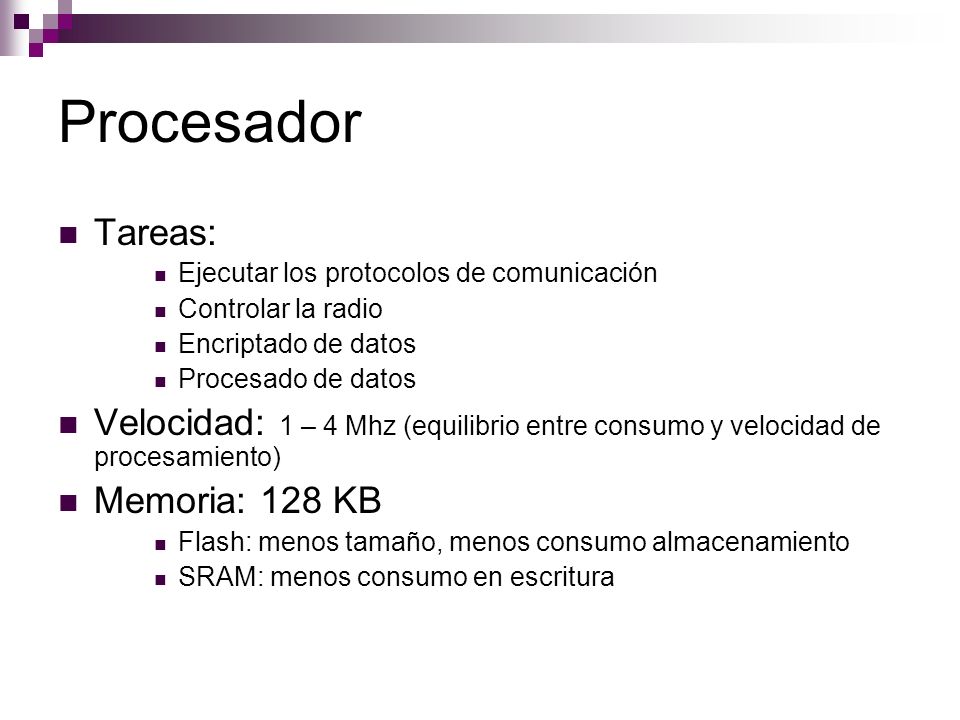 Procesador

Tareas:

Ejecutar los protocolos de comunicación

Controlar la radio

Encriptado de datos

Procesado de datos

Velocidad: 1 – 4 Mhz (equilibrio entre consumo y velocidad de procesamiento)

Memoria: 128 KB

Flash: menos tamaño, menos consumo almacenamiento

SRAM: menos consumo en escritura